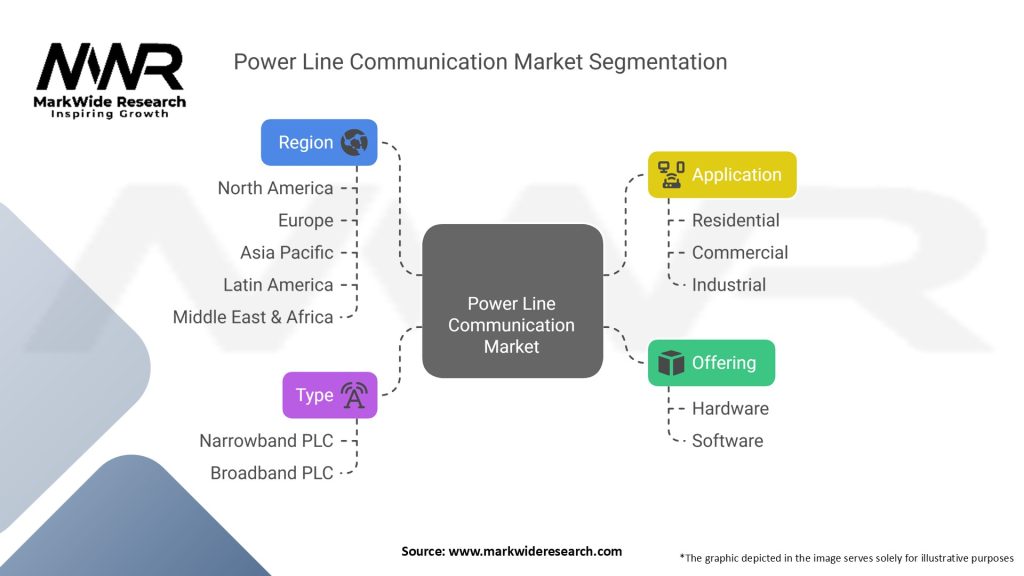 MWR
MarkWide Research
Inspiring Growth

Power Line Communication Market Segmentation

Region
North America
Europe
Asia Pacific
Latin America
Middle East & Africa

Type
Narrowband PLC
Broadband PLC

Power Line Communication Market

Application
Residential
Commercial
Industrial

Offering
Hardware
Software

Source: www.markwideresearch.com

*The graphic depicted in the image serves solely for illustrative purposes